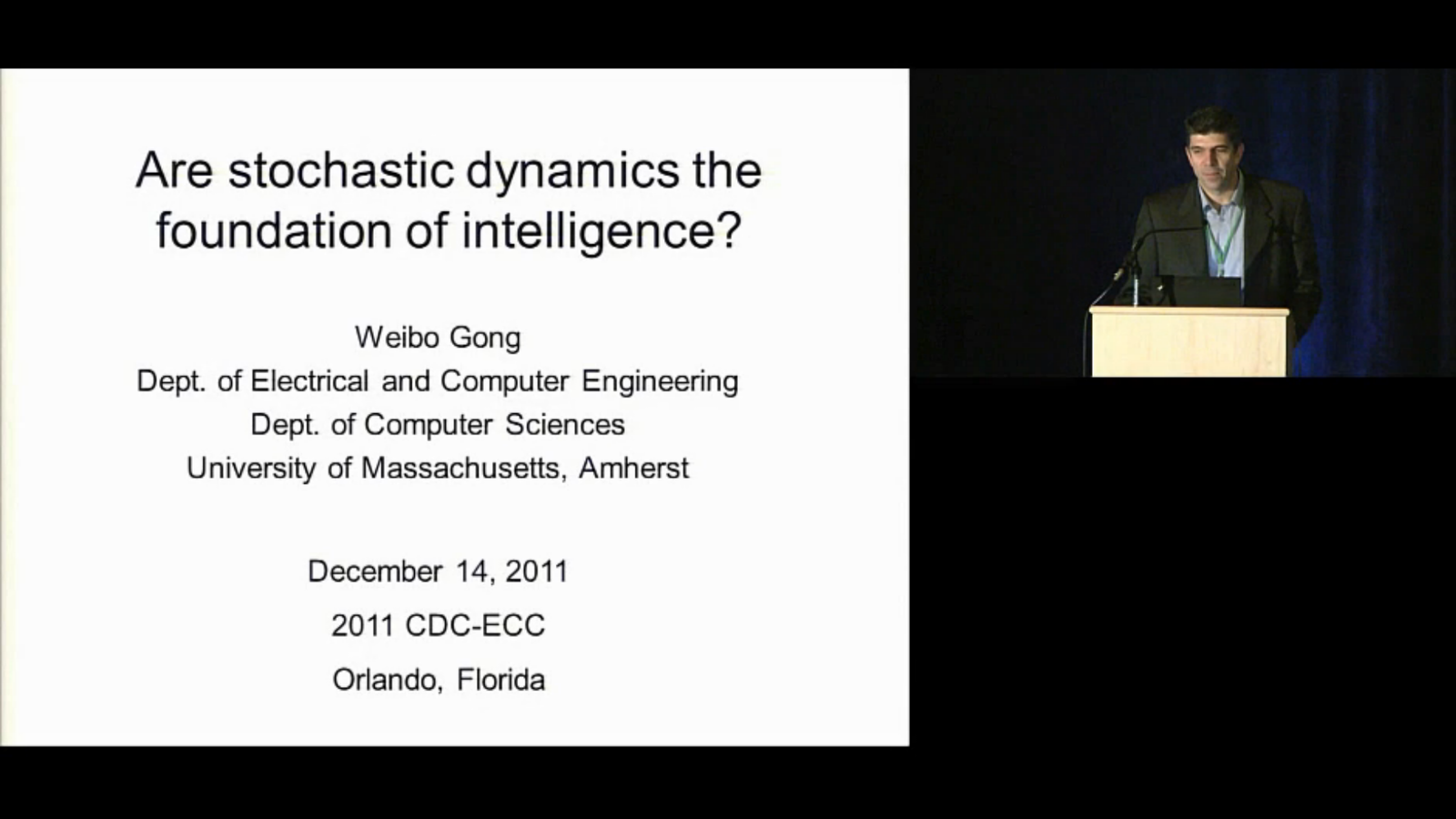 Are stochastic dynamics the foundation of intelligence?

Weibo Gong
Dept. of Electrical and Computer Engineering
Dept. of Computer Sciences
University of Massachusetts, Amherst

December 14, 2011

2011 CDC-ECC

Orlando, Florida